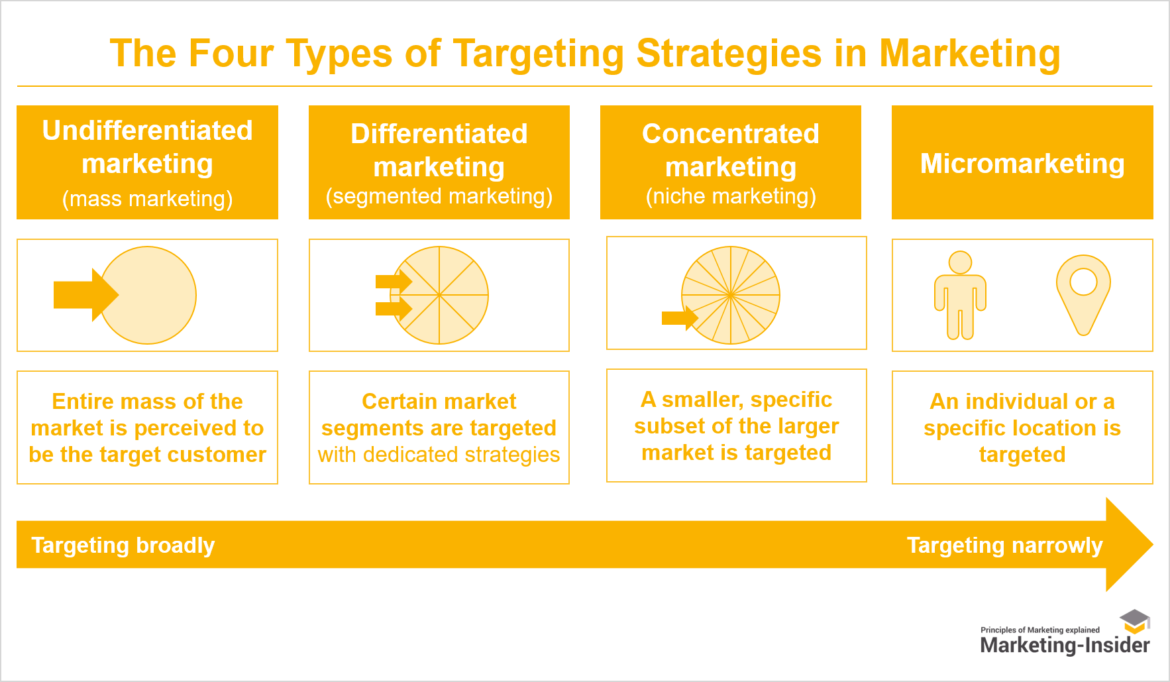 The Four Types of Targeting Strategies in Marketing

Undifferentiated marketing
(mass marketing)

Differentiated marketing
(segmented marketing)

Concentrated marketing
(niche marketing)

Micromarketing

Entire mass of the market is perceived to be the target customer

Certain market segments are targeted with dedicated strategies

A smaller, specific subset of the larger market is targeted

An individual or a specific location is targeted

Targeting broadly

Targeting narrowly

Principles of Marketing explained
Marketing-Insider